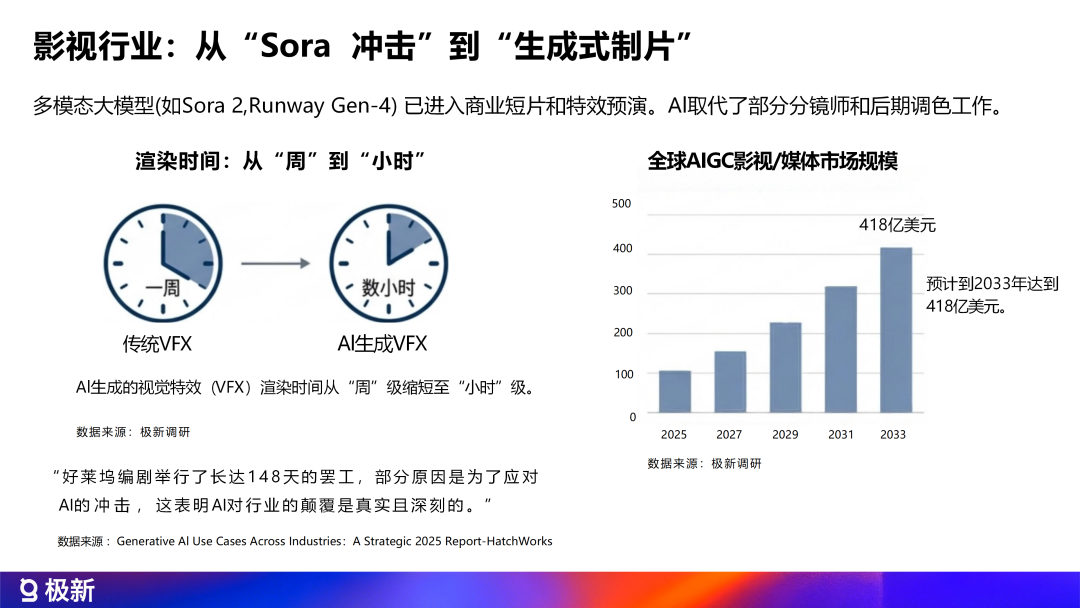 影视行业：从“Sora 冲击”到“生成式制片”

多模态大模型(如Sora 2,Runway Gen-4) 已进入商业短片和特效预演。AI取代了部分分镜师和后期调色工作。

渲染时间：从“周”到“小时”

一周

数小时

传统VFX

AI生成VFX

AI生成的视觉特效（VFX）渲染时间从“周”级缩短至“小时”级。

数据来源：极新调研

“好莱坞编剧举行了长达148天的罢工，部分原因是为了应对AI的冲击，这表明AI对行业的颠覆是真实且深刻的。”

数据来源：Generative AI Use Cases Across Industries：A Strategic 2025 Report-HatchWorks

全球AIGC影视/媒体市场规模

500
400
300
200
100
0

418亿美元

预计到2033年达到418亿美元。

2025 2027 2029 2031 2033

数据来源：极新调研

极新